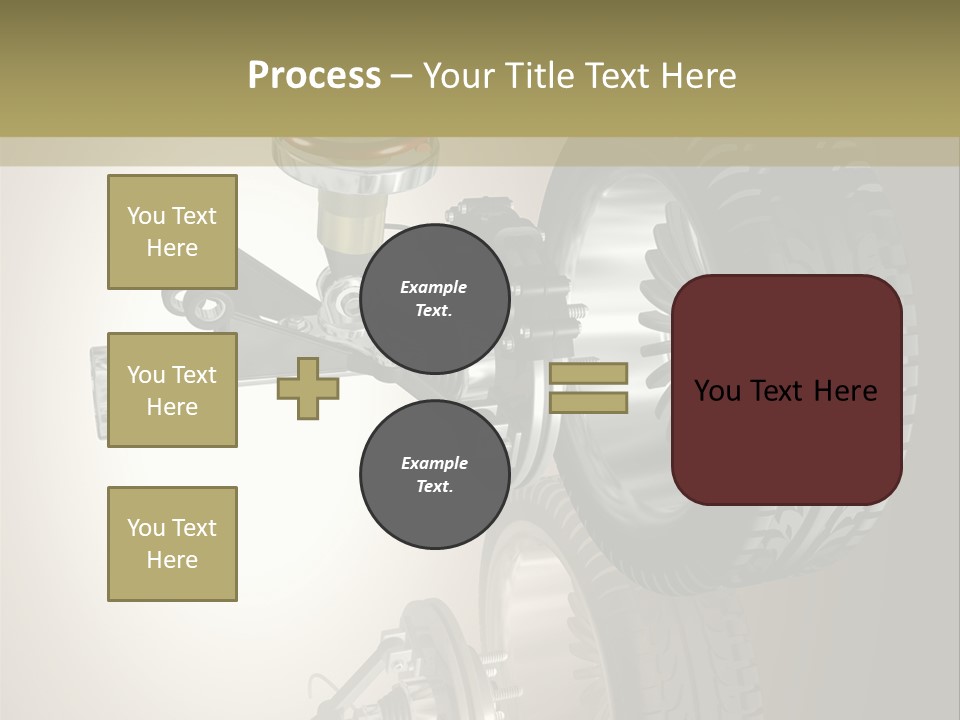 Process – Your Title Text Here

You Text Here

You Text Here

You Text Here

Example Text.

Example Text.

You Text Here